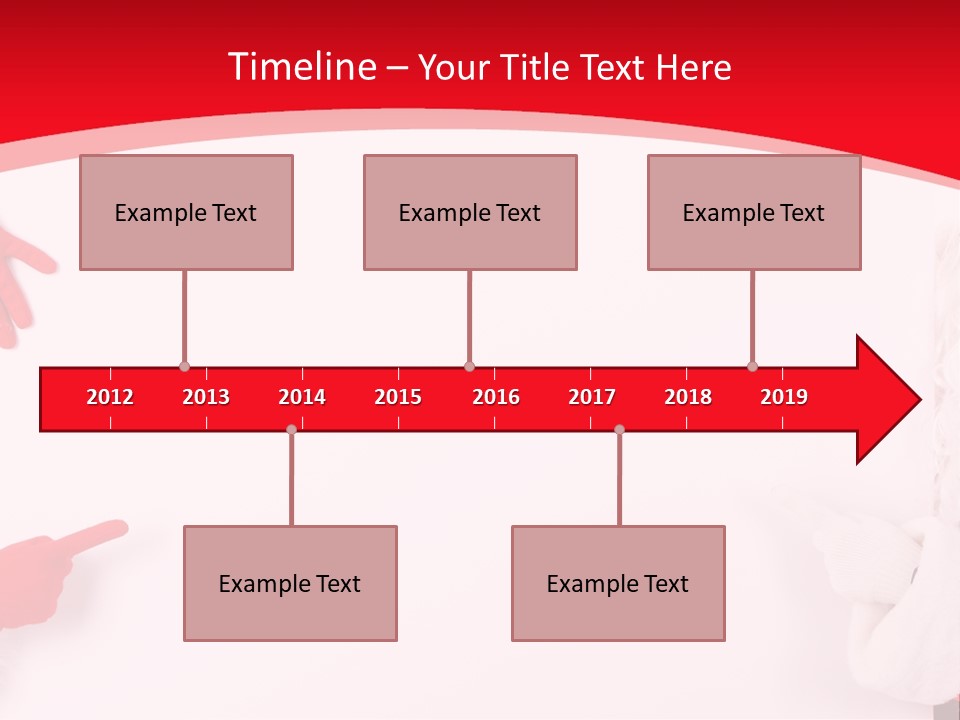 Timeline – Your Title Text Here

Example Text

Example Text

Example Text

2012 2013 2014 2015 2016 2017 2018 2019

Example Text

Example Text